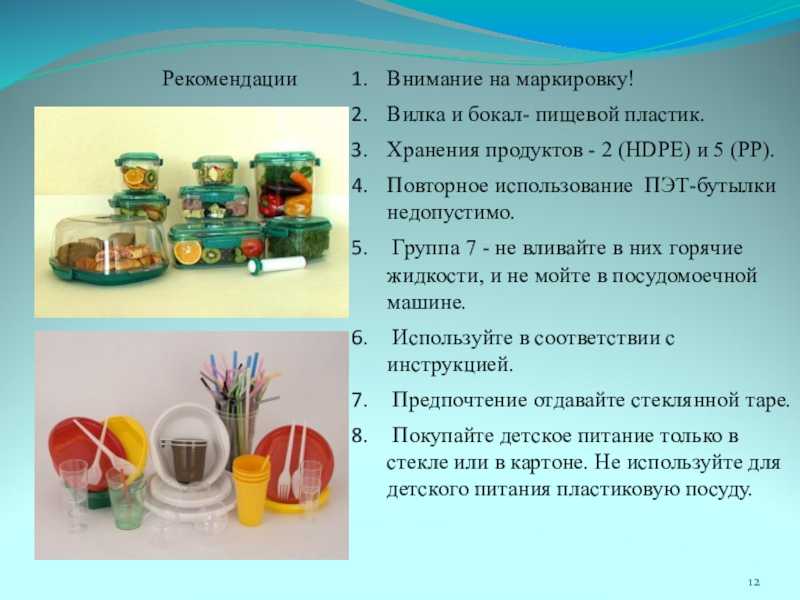 Рекомендации

1. Внимание на маркировку!
2. Вилка и бокал- пищевой пластик.
3. Хранения продуктов - 2 (HDPE) и 5 (PP).
4. Повторное использование ПЭТ-бутылки недопустимо.
5. Группа 7 - не вливайте в них горячие жидкости, и не мойте в посудомоечной машине.
6. Используйте в соответствии с инструкцией.
7. Предпочтение отдавайте стеклянной таре.
8. Покупайте детское питание только в стекле или в картоне. Не используйте для детского питания пластиковую посуду.

12